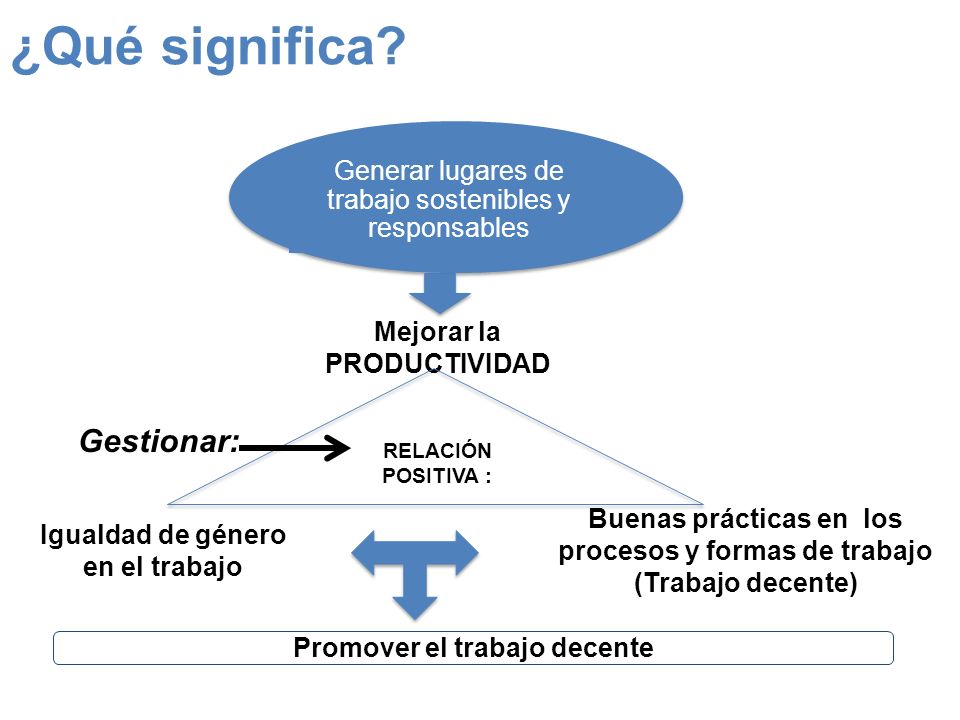 ¿Qué significa?

Generar lugares de trabajo sostenibles y responsables

Mejorar la PRODUCTIVIDAD

Gestionar:

RELACIÓN POSITIVA :

Igualdad de género en el trabajo

Buenas prácticas en los procesos y formas de trabajo (Trabajo decente)

Promover el trabajo decente